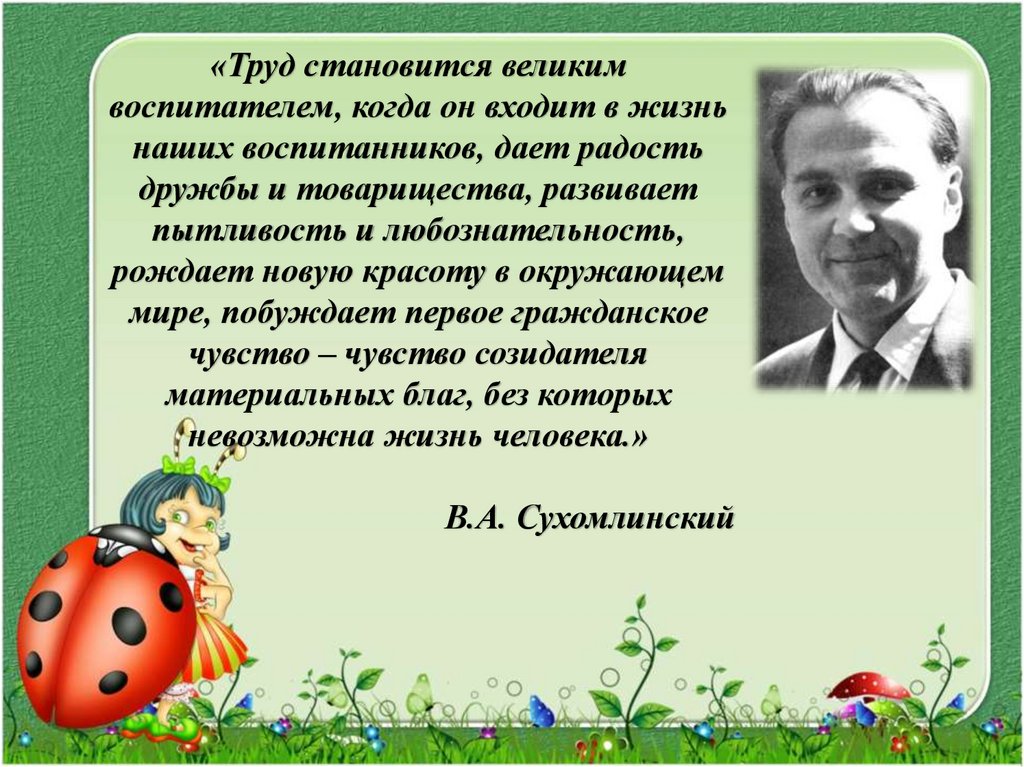 «Труд становится великим воспитателем, когда он входит в жизнь наших воспитанников, дает радость дружбы и товарищества, развивает пытливость и любознательность, рождает новую красоту в окружающем мире, побуждает первое гражданское чувство – чувство созидателя материальных благ, без которых невозможна жизнь человека.»

В.А. Сухомлинский